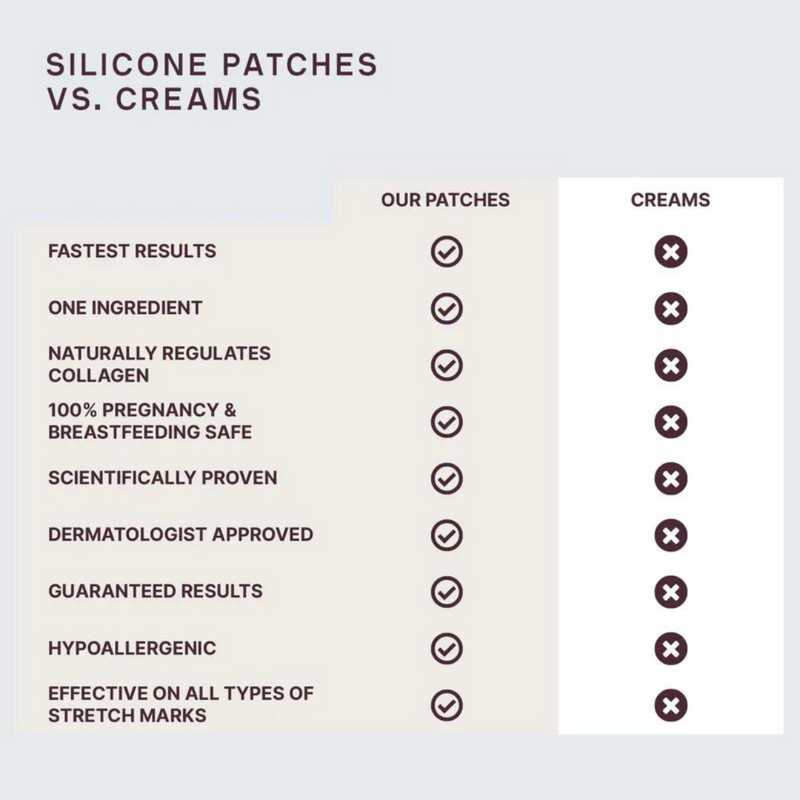 SILICONE PATCHES
VS. CREAMS

| | OUR PATCHES | CREAMS |
|---|---|---|
| FASTEST RESULTS | ✓ | ✗ |
| ONE INGREDIENT | ✓ | ✗ |
| NATURALLY REGULATES COLLAGEN | ✓ | ✗ |
| 100% PREGNANCY & BREASTFEEDING SAFE | ✓ | ✗ |
| SCIENTIFICALLY PROVEN | ✓ | ✗ |
| DERMATOLOGIST APPROVED | ✓ | ✗ |
| GUARANTEED RESULTS | ✓ | ✗ |
| HYPOALLERGENIC | ✓ | ✗ |
| EFFECTIVE ON ALL TYPES OF STRETCH MARKS | ✓ | ✗ |